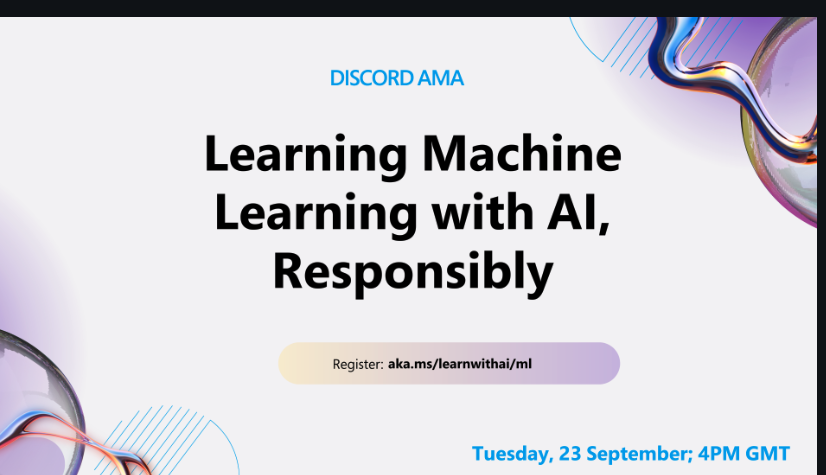 DISCORD AMA

Learning Machine Learning with AI, Responsibly

Register: aka.ms/learnwithai/ml

Tuesday, 23 September; 4PM GMT